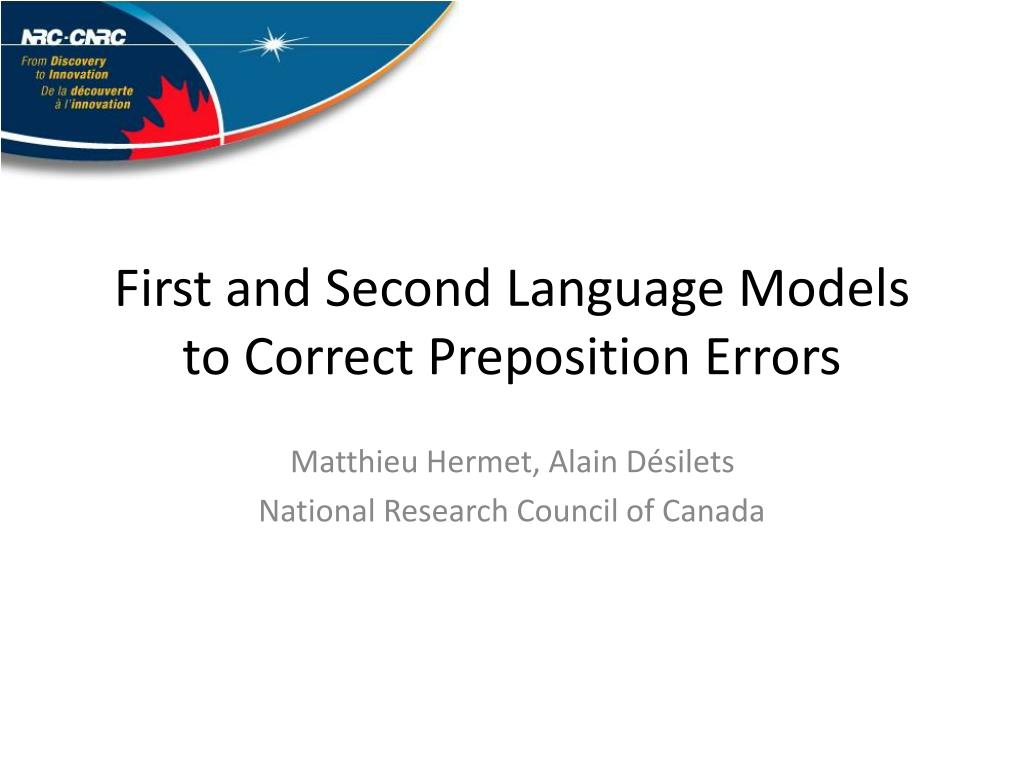 NRC·CNRC
From Discovery to Innovation
De la découverte à l'innovation

First and Second Language Models to Correct Preposition Errors

Matthieu Hermet, Alain Désilets
National Research Council of Canada